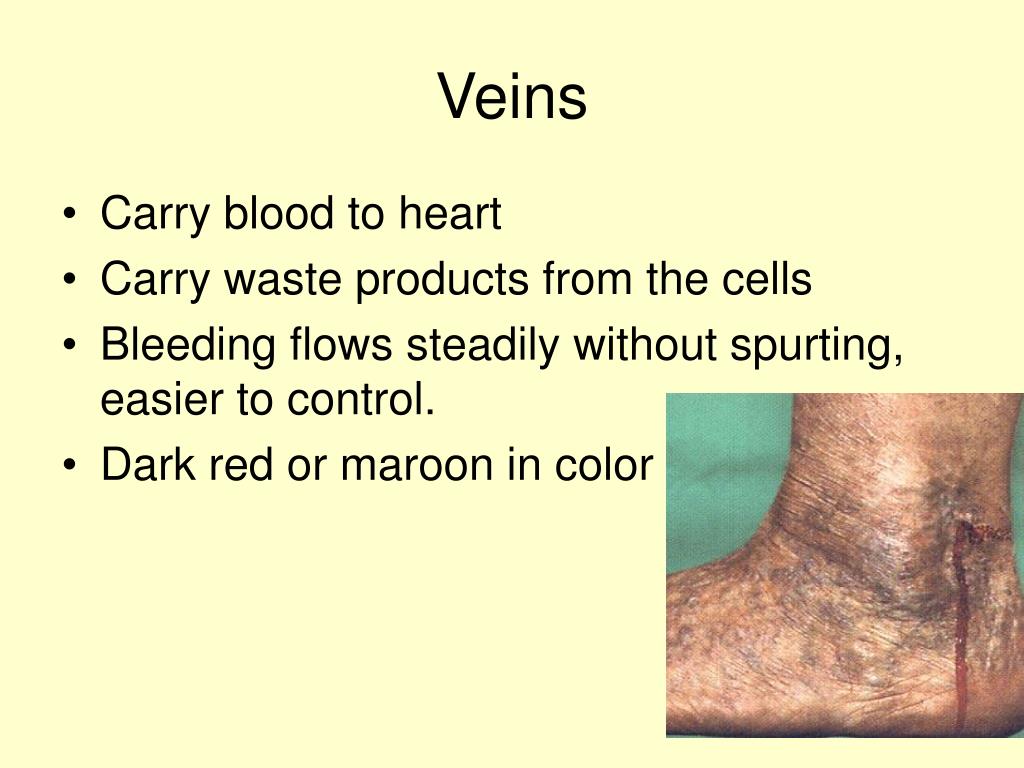 Veins

• Carry blood to heart
• Carry waste products from the cells
• Bleeding flows steadily without spurting, easier to control.
• Dark red or maroon in color